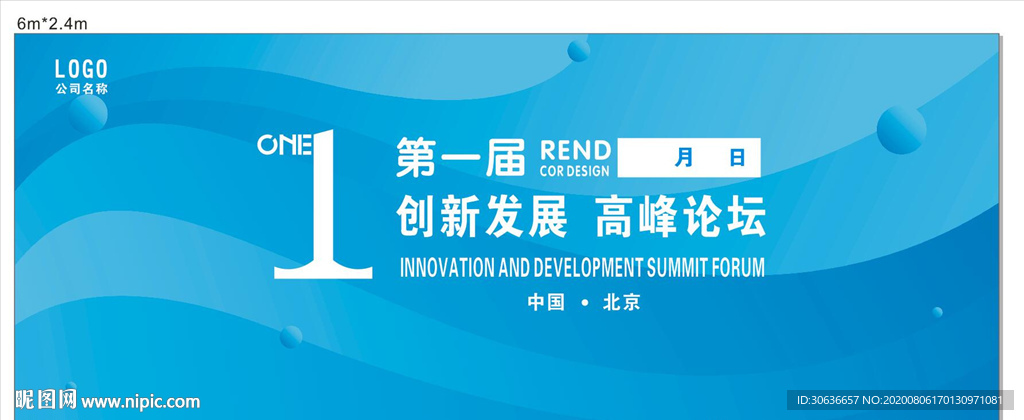 6m*2.4m

LOGO
公司名称

ONE 1

第一届 REND COR DESIGN 月 日

创新发展 高峰论坛

INNOVATION AND DEVELOPMENT SUMMIT FORUM

中国 • 北京

昵图网 www.nipic.com

ID:30636657 NO:20200806170130971081